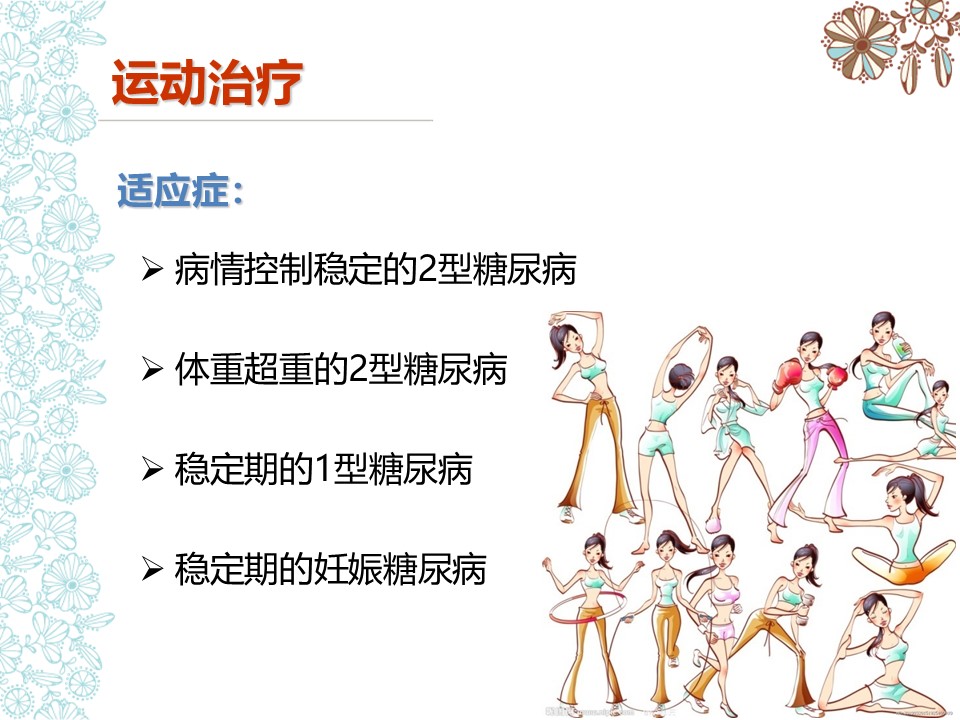 运动治疗

适应症：

➢ 病情控制稳定的2型糖尿病

➢ 体重超重的2型糖尿病

➢ 稳定期的1型糖尿病

➢ 稳定期的妊娠糖尿病